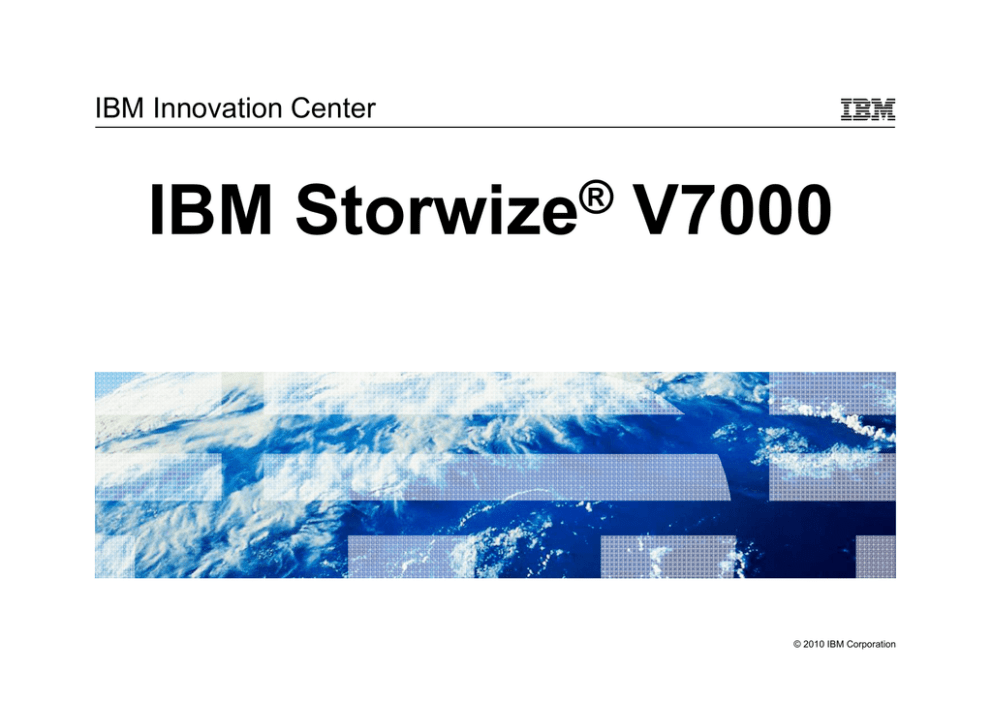 IBM Innovation Center

IBM

IBM Storwize® V7000

© 2010 IBM Corporation